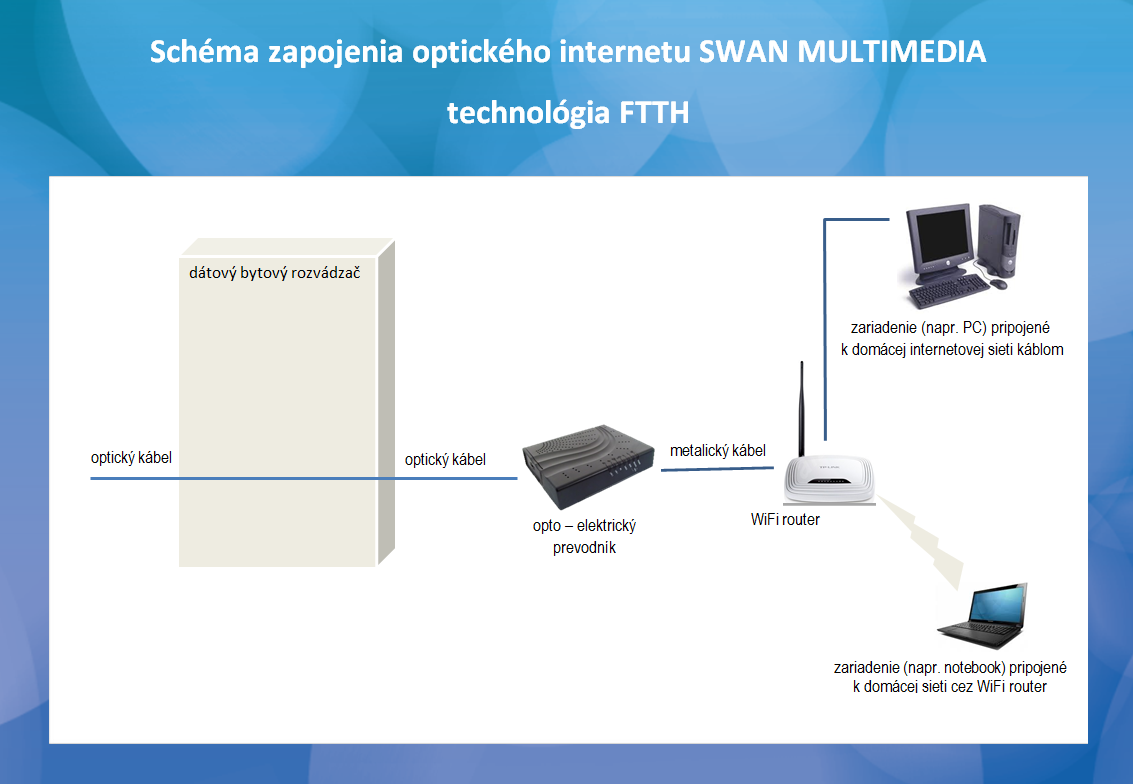 Schéma zapojenia optického internetu SWAN MULTIMEDIA

technológia FTTH

dátový bytový rozvádzač

optický kábel

optický kábel

opto – elektrický prevodník

metalický kábel

WiFi router

zariadenie (napr. PC) pripojené k domácej internetovej sieti káblom

zariadenie (napr. notebook) pripojené k domácej sieti cez WiFi router